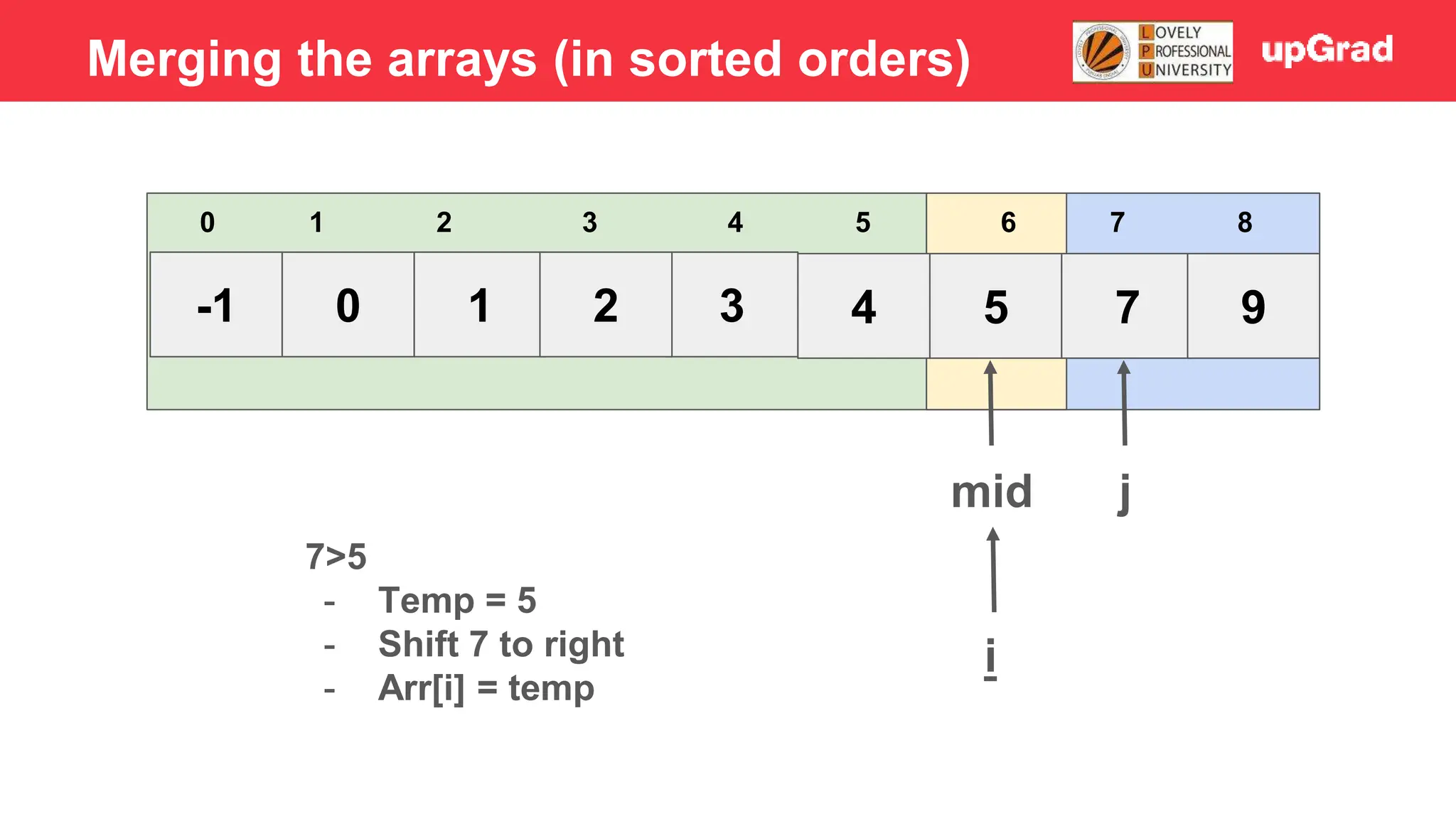 Merging the arrays (in sorted orders)

LOVELY PROFESSIONAL UNIVERSITY

upGrad

| 0 | 1 | 2 | 3 | 4 | 5 | 6 | 7 | 8 |
|---|---|---|---|---|---|---|---|---|
| -1 | 0 | 1 | 2 | 3 | 4 | 5 | 7 | 9 |

mid j

i

7>5
- Temp = 5
- Shift 7 to right
- Arr[i] = temp